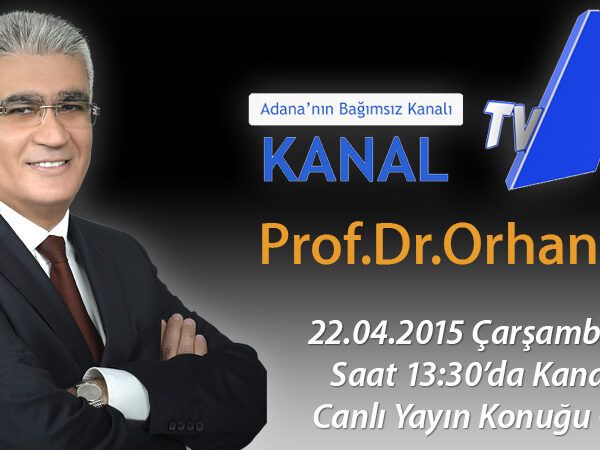 Adana'nın Bağımsız Kanalı

KANAL

TV

Prof.Dr.Orhan

22.04.2015 Çarşamb

Saat 13:30'da Kana

Canlı Yayın Konuğu